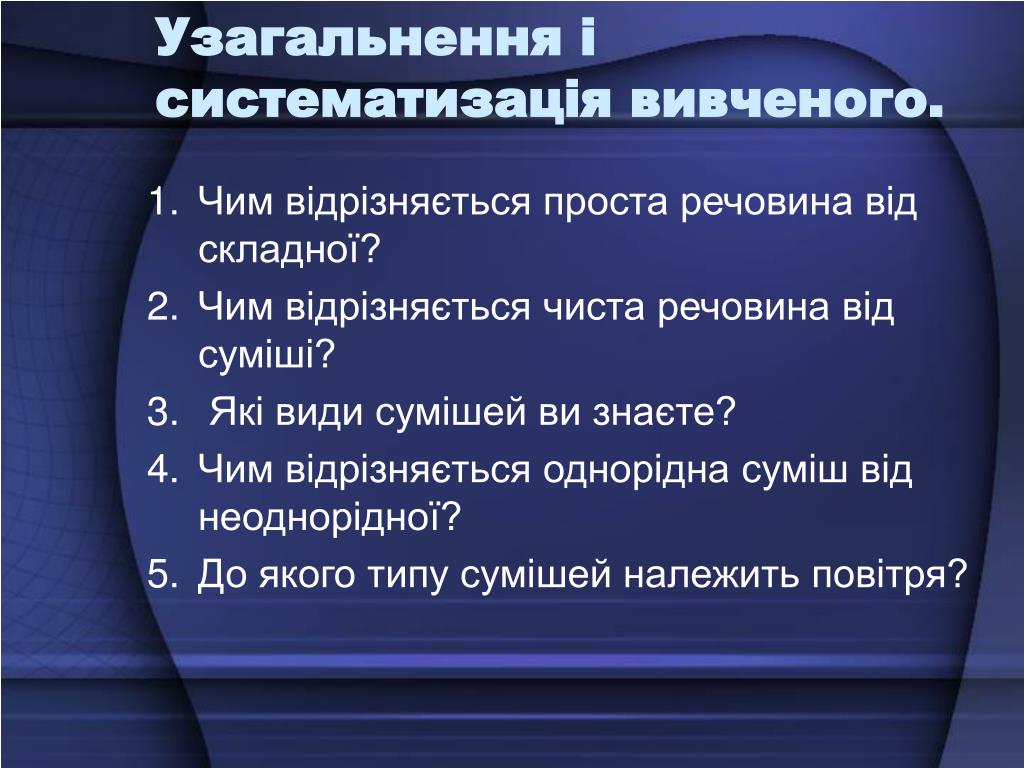 Узагальнення і систематизація вивченого.

1. Чим відрізняється проста речовина від складної?
2. Чим відрізняється чиста речовина від суміші?
3. Які види сумішей ви знаєте?
4. Чим відрізняється однорідна суміш від неоднорідної?
5. До якого типу сумішей належить повітря?